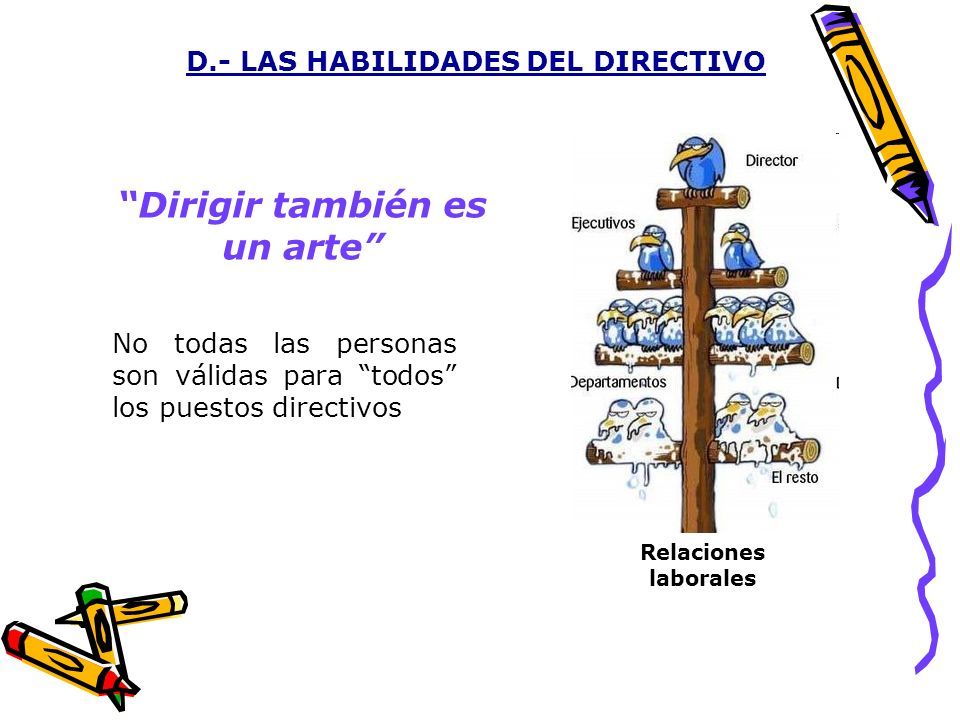 D.- LAS HABILIDADES DEL DIRECTIVO

“Dirigir también es un arte”

No todas las personas son válidas para “todos” los puestos directivos

Director

Ejecutivos

Departamentos

El resto

Relaciones laborales